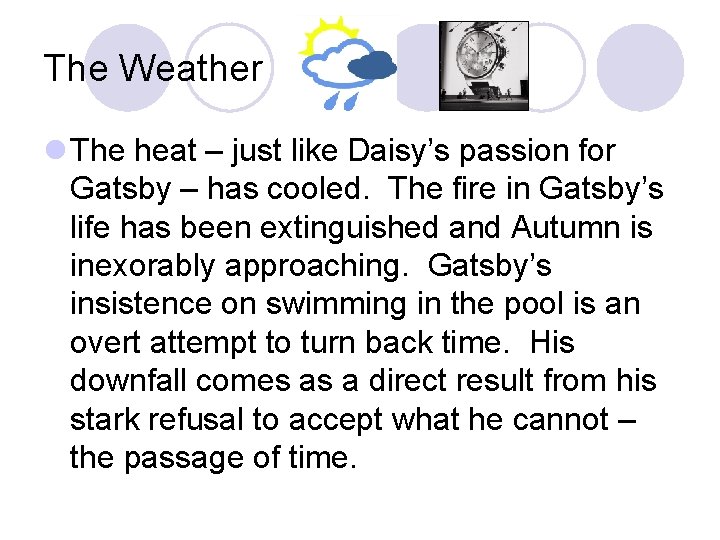 The Weather

The heat – just like Daisy's passion for Gatsby – has cooled. The fire in Gatsby's life has been extinguished and Autumn is inexorably approaching. Gatsby's insistence on swimming in the pool is an overt attempt to turn back time. His downfall comes as a direct result from his stark refusal to accept what he cannot – the passage of time.